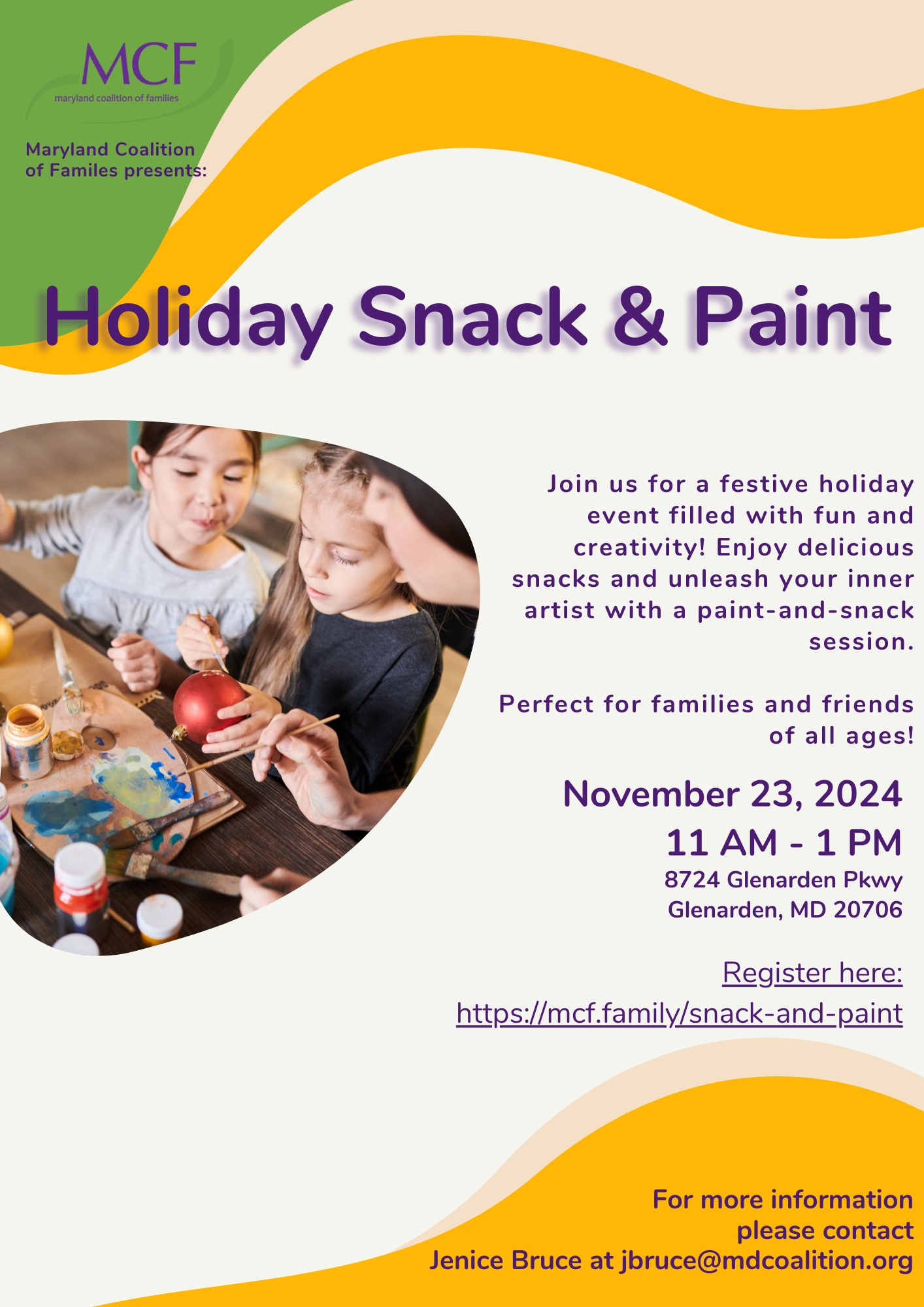 MCF
maryland coalition of families

Maryland Coalition of Familes presents:

Holiday Snack & Paint

Join us for a festive holiday event filled with fun and creativity! Enjoy delicious snacks and unleash your inner artist with a paint-and-snack session.

Perfect for families and friends of all ages!

November 23, 2024
11 AM - 1 PM
8724 Glenarden Pkwy
Glenarden, MD 20706

Register here:
https://mcf.family/snack-and-paint

For more information please contact
Jenice Bruce at jbruce@mdcoalition.org